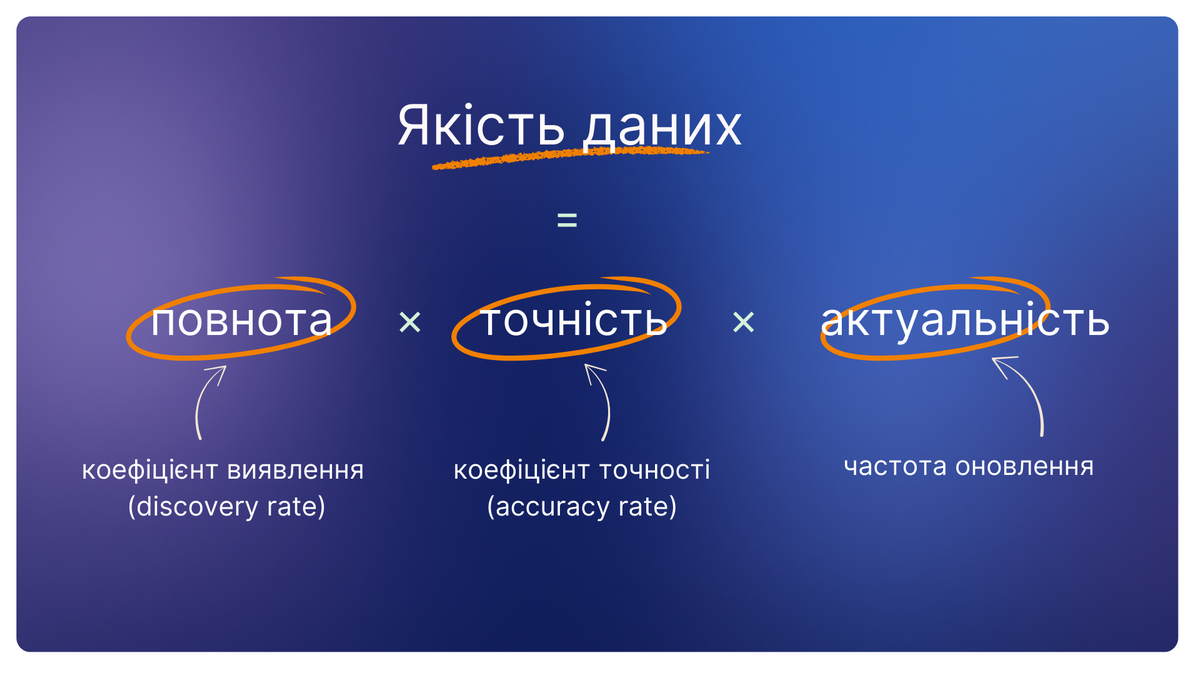 Якість даних

=

повнота × точність × актуальність

коефіцієнт виявлення (discovery rate)

коефіцієнт точності (accuracy rate)

частота оновлення